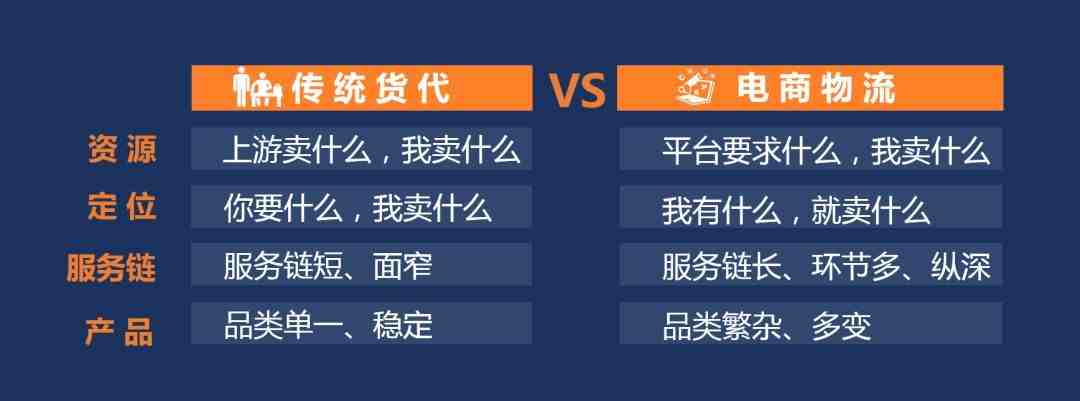 | | 传统货代 | VS | 电商物流 |
|---|---|---|---|
| 资源 | 上游卖什么，我卖什么 | | 平台要求什么，我卖什么 |
| 定位 | 你要什么，我卖什么 | | 我有什么，就卖什么 |
| 服务链 | 服务链短、面窄 | | 服务链长、环节多、纵深 |
| 产品 | 品类单一、稳定 | | 品类繁杂、多变 |